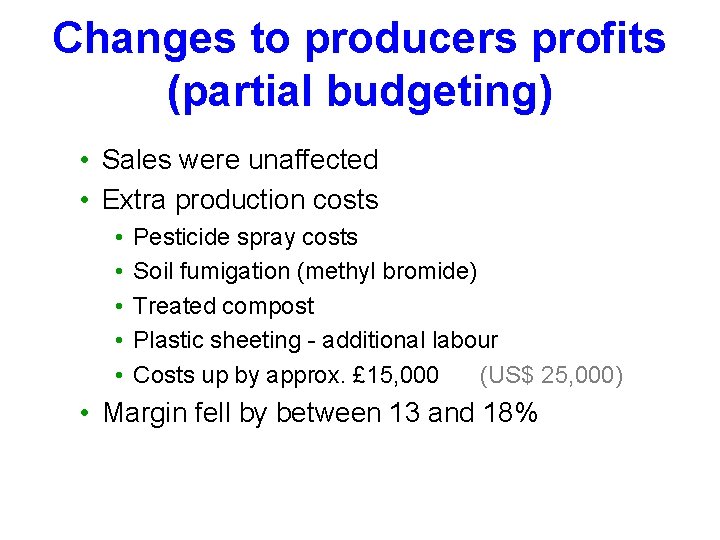 Changes to producers profits (partial budgeting)

• Sales were unaffected
• Extra production costs
  • Pesticide spray costs
  • Soil fumigation (methyl bromide)
  • Treated compost
  • Plastic sheeting - additional labour
  • Costs up by approx. £15,000 (US$ 25,000)
• Margin fell by between 13 and 18%